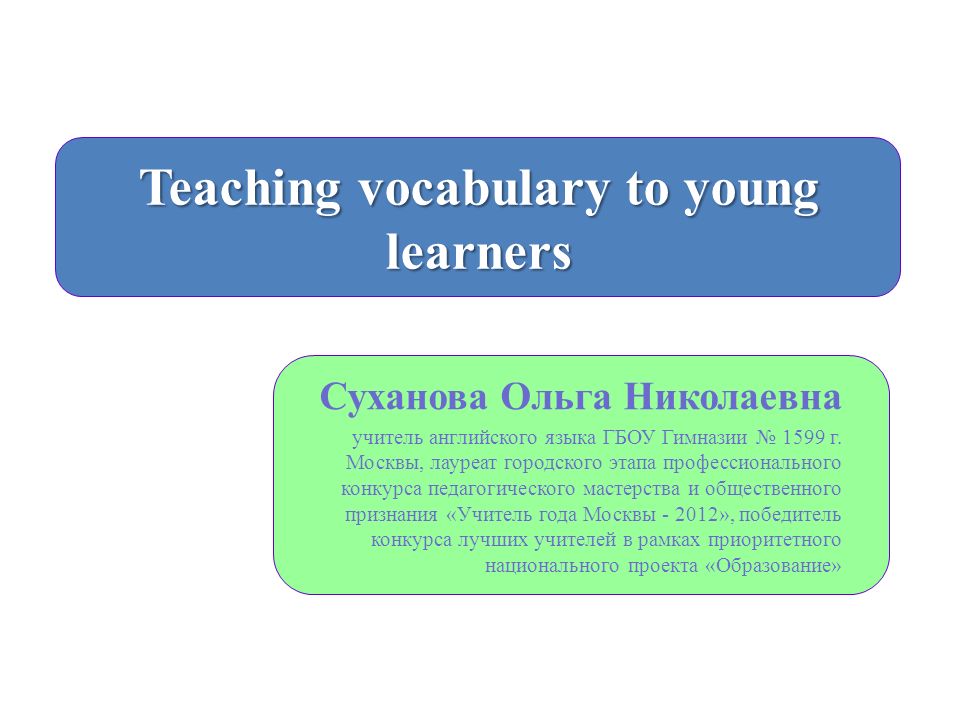 Teaching vocabulary to young learners

Суханова Ольга Николаевна

учитель английского языка ГБОУ Гимназии № 1599 г. Москвы, лауреат городского этапа профессионального конкурса педагогического мастерства и общественного признания «Учитель года Москвы - 2012», победитель конкурса лучших учителей в рамках приоритетного национального проекта «Образование»